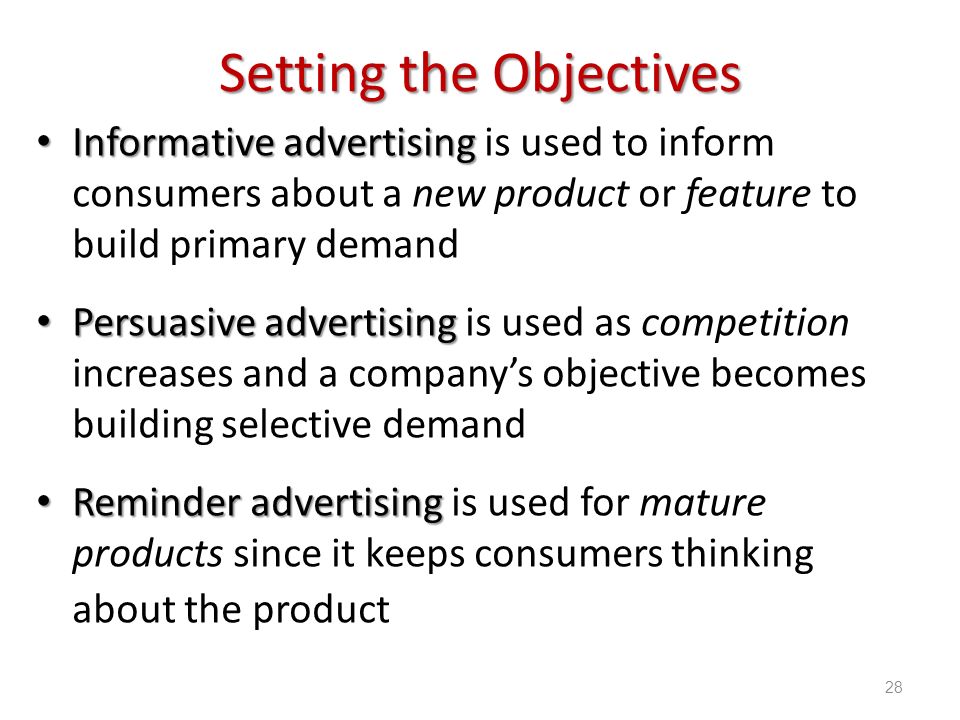 Setting the Objectives

• Informative advertising is used to inform consumers about a new product or feature to build primary demand

• Persuasive advertising is used as competition increases and a company's objective becomes building selective demand

• Reminder advertising is used for mature products since it keeps consumers thinking about the product

28